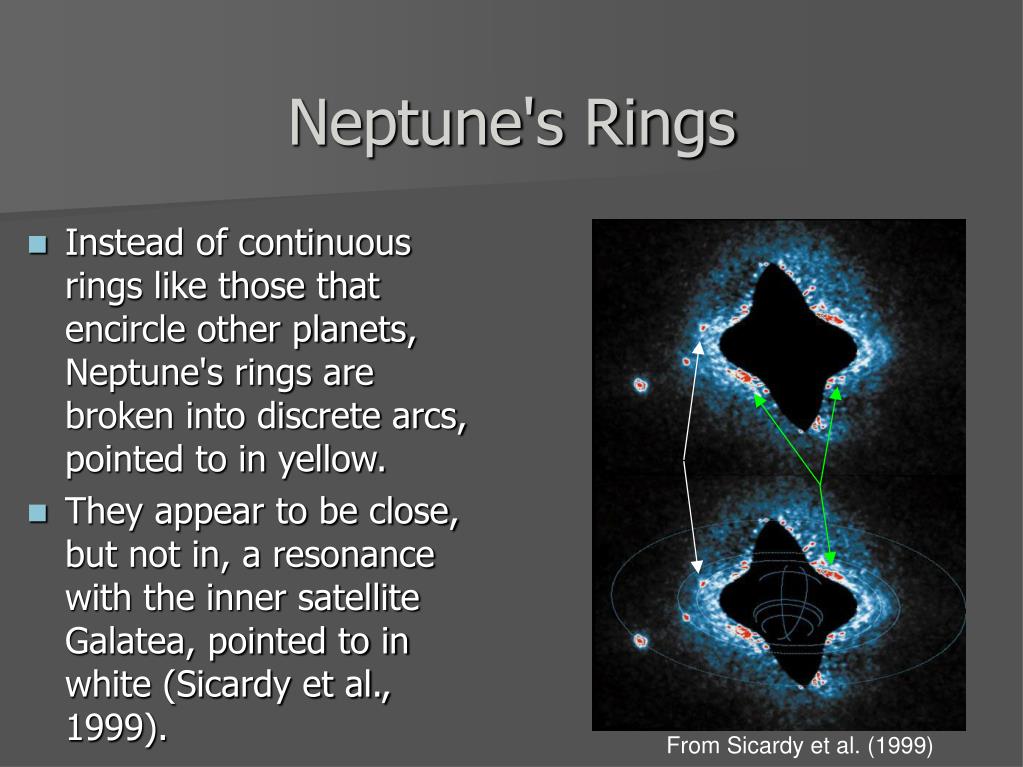 Neptune's Rings

Instead of continuous rings like those that encircle other planets, Neptune's rings are broken into discrete arcs, pointed to in yellow.

They appear to be close, but not in, a resonance with the inner satellite Galatea, pointed to in white (Sicardy et al., 1999).

From Sicardy et al. (1999)